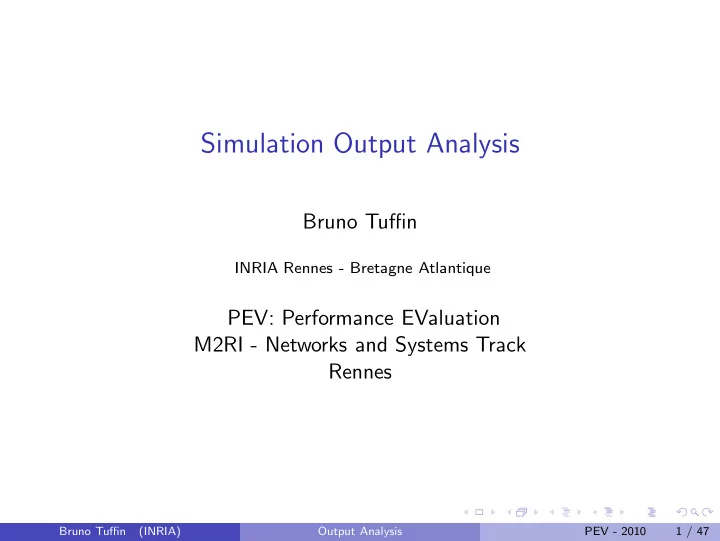 Simulation Output Analysis

Bruno Tuffin

INRIA Rennes - Bretagne Atlantique

PEV: Performance EValuation
M2RI - Networks and Systems Track
Rennes

Bruno Tuffin (INRIA) Output Analysis PEV - 2010 1 / 47